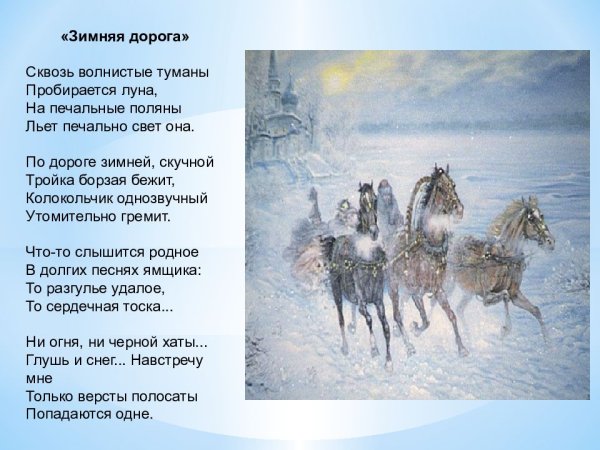 «Зимняя дорога»

Сквозь волнистые туманы
Пробирается луна,
На печальные поляны
Льет печально свет она.

По дороге зимней, скучной
Тройка борзая бежит,
Колокольчик однозвучный
Утомительно гремит.

Что-то слышится родное
В долгих песнях ямщика:
То разгулье удалое,
То сердечная тоска...

Ни огня, ни черной хаты...
Глушь и снег... Навстречу мне
Только версты полосаты
Попадаются одне.